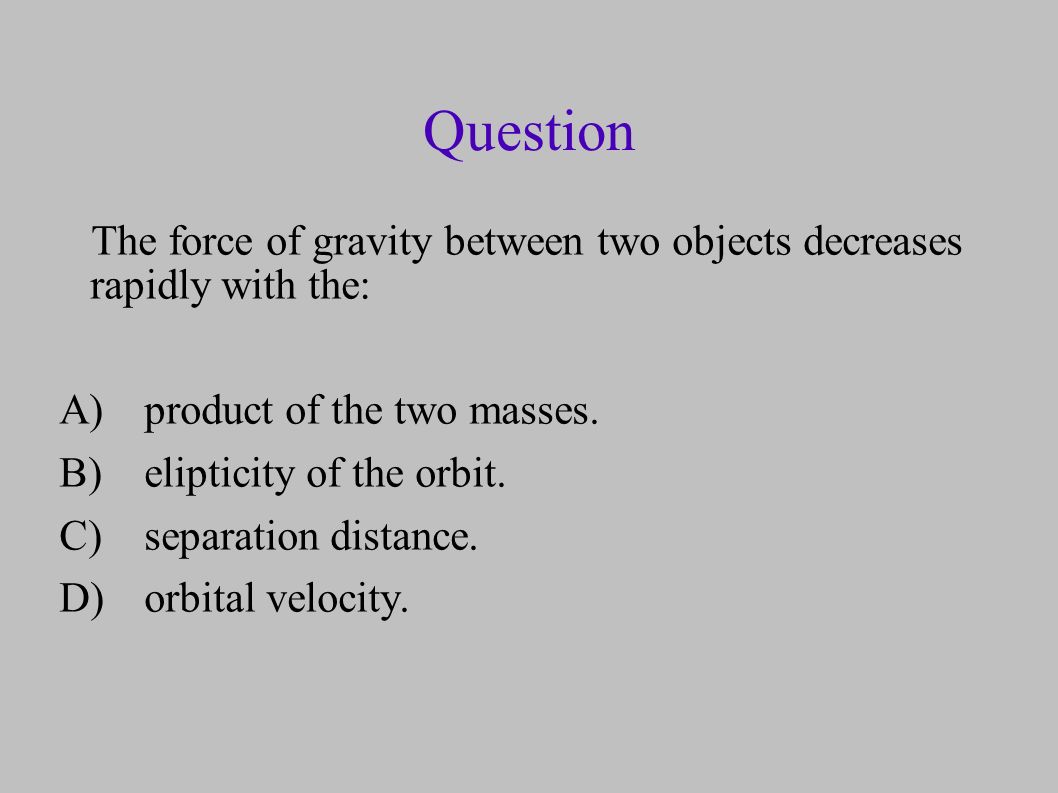 Question

The force of gravity between two objects decreases rapidly with the:

A) product of the two masses.
B) elipticity of the orbit.
C) separation distance.
D) orbital velocity.